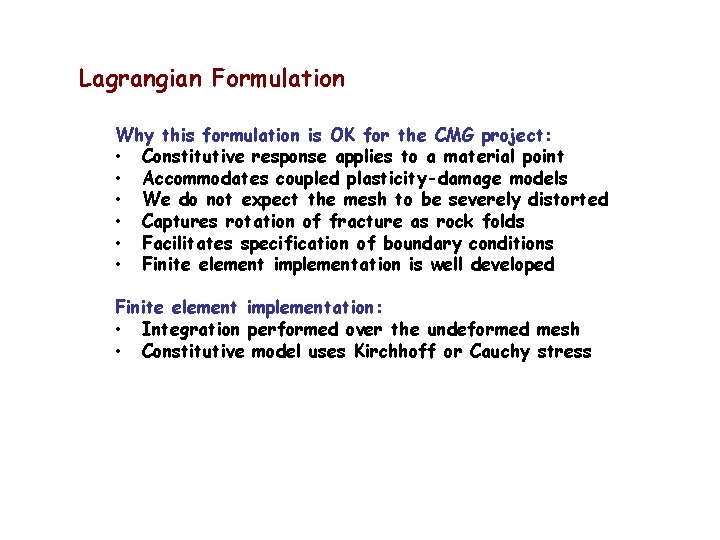 Lagrangian Formulation

Why this formulation is OK for the CMG project:
• Constitutive response applies to a material point
• Accommodates coupled plasticity-damage models
• We do not expect the mesh to be severely distorted
• Captures rotation of fracture as rock folds
• Facilitates specification of boundary conditions
• Finite element implementation is well developed

Finite element implementation:
• Integration performed over the undeformed mesh
• Constitutive model uses Kirchhoff or Cauchy stress